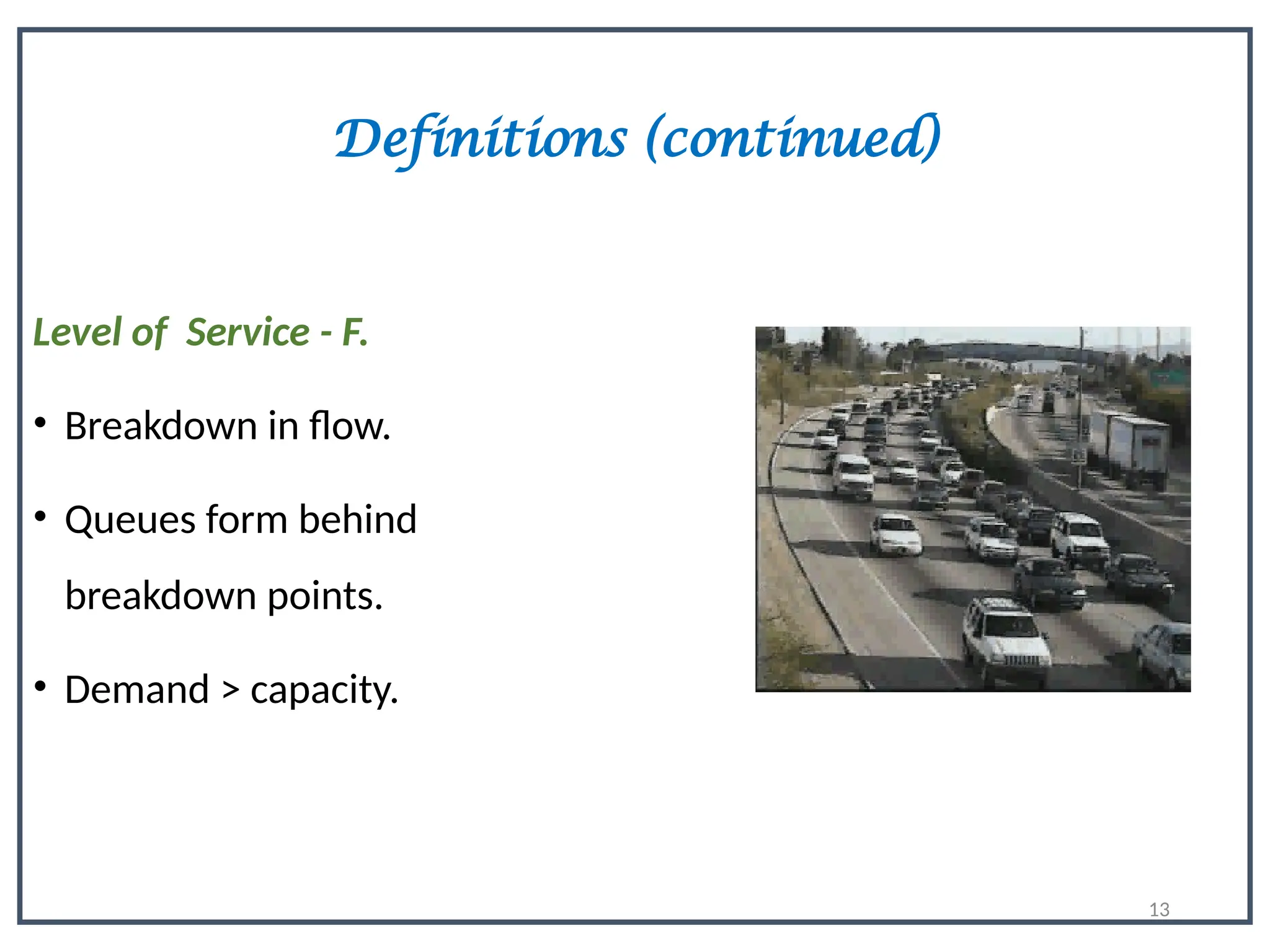 Definitions (continued)

Level of Service - F.

• Breakdown in flow.

• Queues form behind breakdown points.

• Demand > capacity.

13